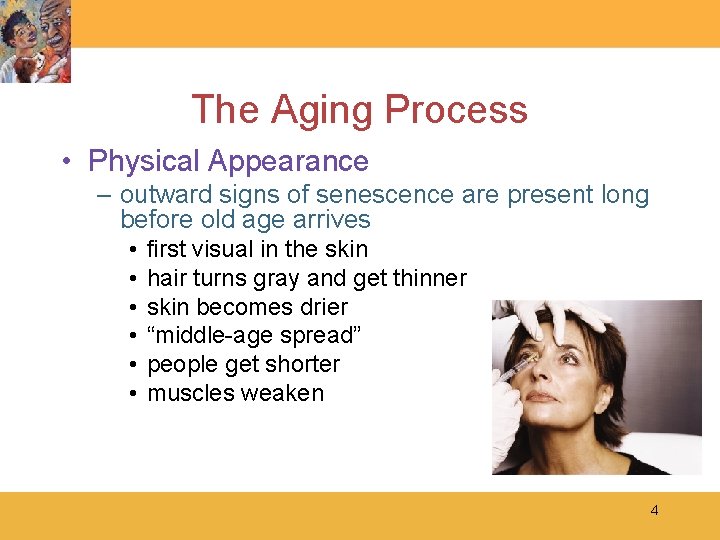 The Aging Process

• Physical Appearance

– outward signs of senescence are present long before old age arrives

• first visual in the skin
• hair turns gray and get thinner
• skin becomes drier
• “middle-age spread”
• people get shorter
• muscles weaken

4